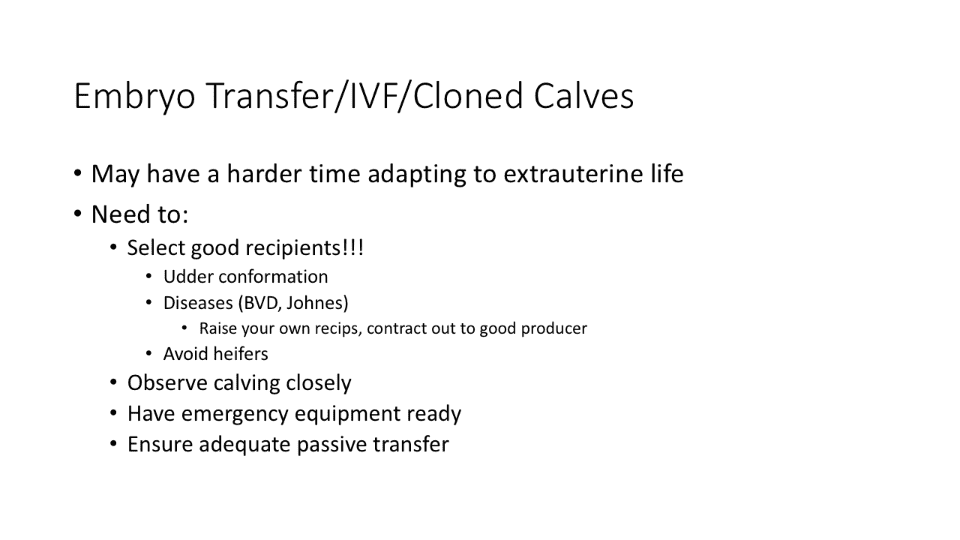 Embryo Transfer/IVF/Cloned Calves

• May have a harder time adapting to extrauterine life
• Need to:
  • Select good recipients!!!
    • Udder conformation
    • Diseases (BVD, Johnes)
      • Raise your own recips, contract out to good producer
    • Avoid heifers
  • Observe calving closely
  • Have emergency equipment ready
  • Ensure adequate passive transfer